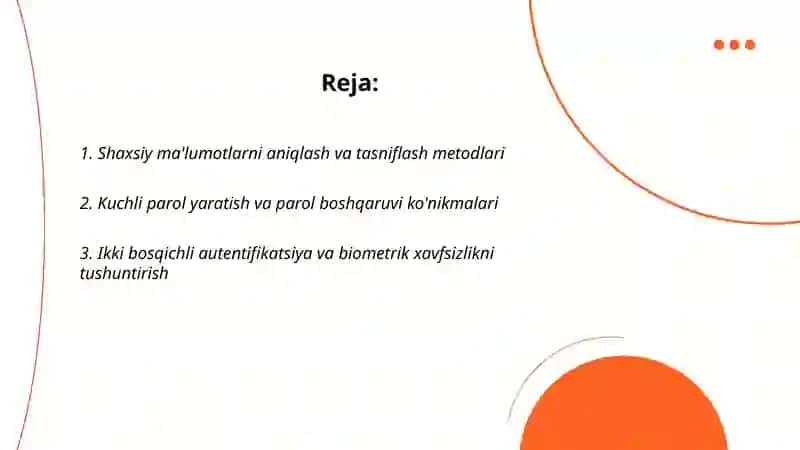 Reja:

1. Shaxsiy ma'lumotlarni aniqlash va tasniflash metodlari

2. Kuchli parol yaratish va parol boshqaruvi ko'nikmalari

3. Ikki bosqichli autentifikatsiya va biometrik xavfsizlikni tushuntirish